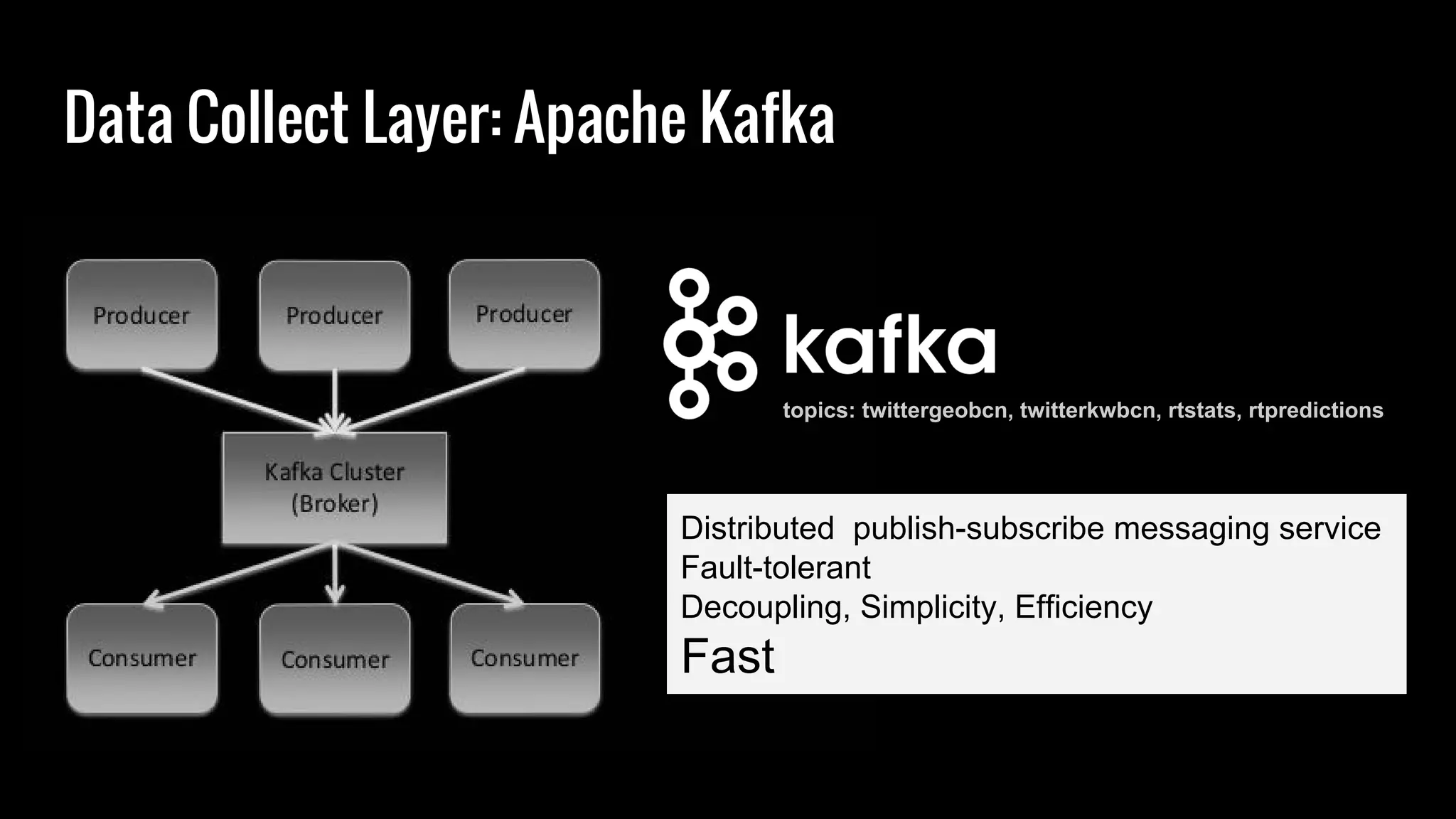 Data Collect Layer: Apache Kafka

Producer

Producer

Producer

Kafka Cluster (Broker)

Consumer

Consumer

Consumer

kafka

topics: twittergeobcn, twitterkwbcn, rtstats, rtpredictions

Distributed publish-subscribe messaging service
Fault-tolerant
Decoupling, Simplicity, Efficiency
Fast